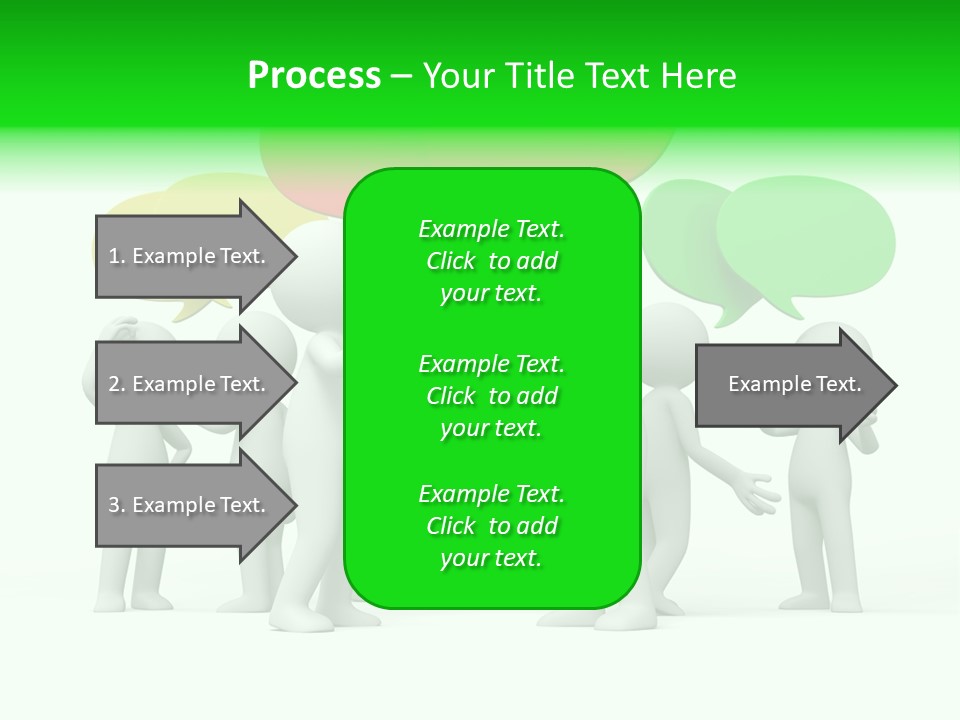 Process – Your Title Text Here

1. Example Text.

2. Example Text.

3. Example Text.

Example Text. Click to add your text.

Example Text. Click to add your text.

Example Text. Click to add your text.

Example Text.